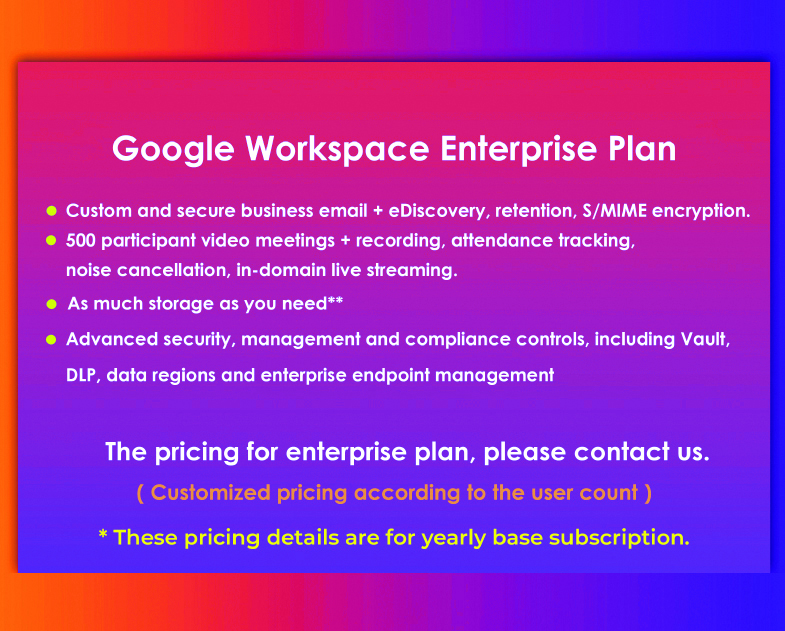 Google Workspace Enterprise Plan

- Custom and secure business email + eDiscovery, retention, S/MIME encryption.
- 500 participant video meetings + recording, attendance tracking, noise cancellation, in-domain live streaming.
- As much storage as you need**
- Advanced security, management and compliance controls, including Vault, DLP, data regions and enterprise endpoint management

The pricing for enterprise plan, please contact us.

( Customized pricing according to the user count )

* These pricing details are for yearly base subscription.